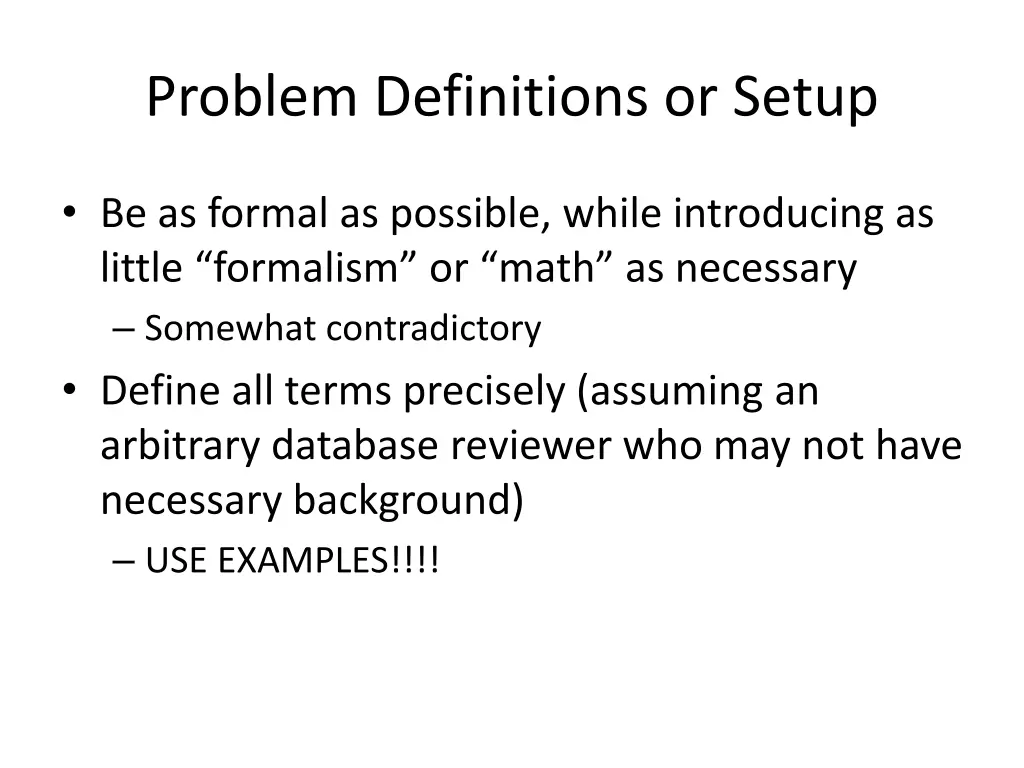 Problem Definitions or Setup

• Be as formal as possible, while introducing as little “formalism” or “math” as necessary
– Somewhat contradictory
• Define all terms precisely (assuming an arbitrary database reviewer who may not have necessary background)
– USE EXAMPLES!!!!